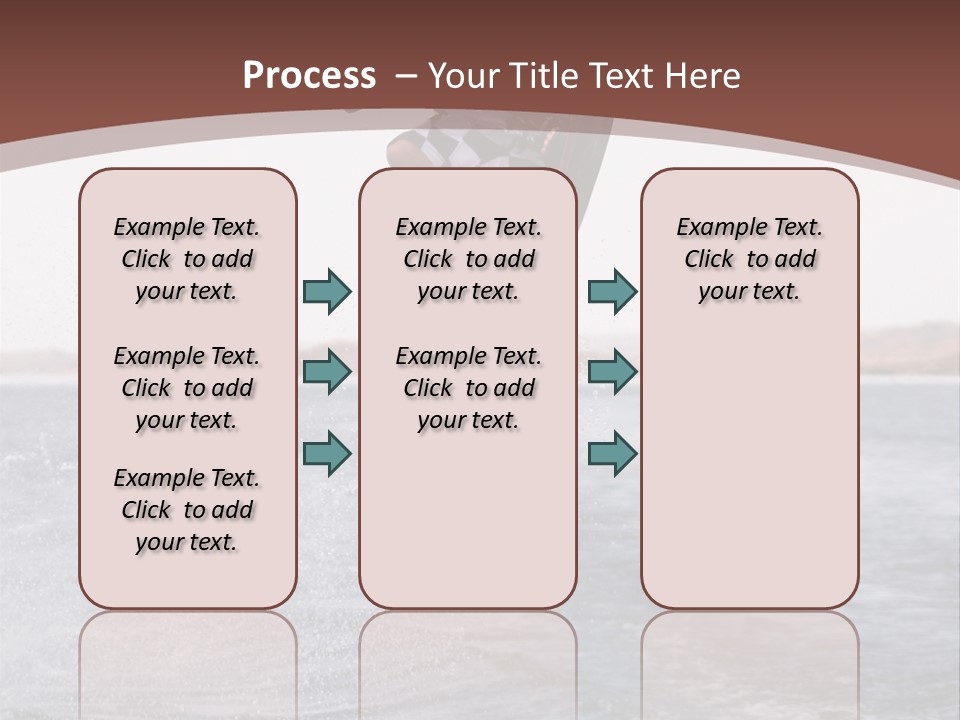 Process – Your Title Text Here

Example Text. Click to add your text.

Example Text. Click to add your text.

Example Text. Click to add your text.

Example Text. Click to add your text.

Example Text. Click to add your text.

Example Text. Click to add your text.